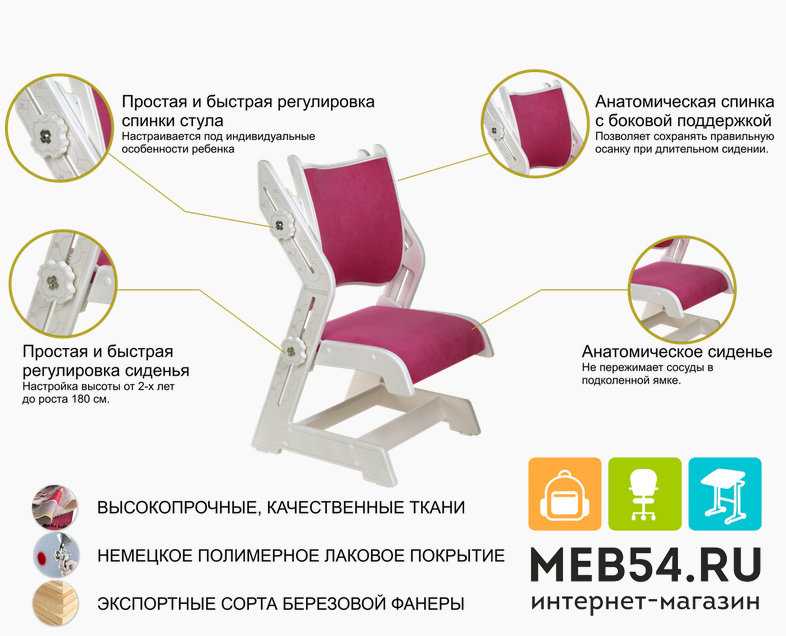 Простая и быстрая регулировка спинки стула
Настраивается под индивидуальные особенности ребенка

Анатомическая спинка с боковой поддержкой
Позволяет сохранять правильную осанку при длительном сидении.

Простая и быстрая регулировка сиденья
Настройка высоты от 2-х лет до роста 180 см.

Анатомическое сиденье
Не пережимает сосуды в подколенной ямке.

ВЫСОКОПРОЧНЫЕ, КАЧЕСТВЕННЫЕ ТКАНИ

НЕМЕЦКОЕ ПОЛИМЕРНОЕ ЛАКОВОЕ ПОКРЫТИЕ

ЭКСПОРТНЫЕ СОРТА БЕРЕЗОВОЙ ФАНЕРЫ

MEB54.RU
интернет-магазин